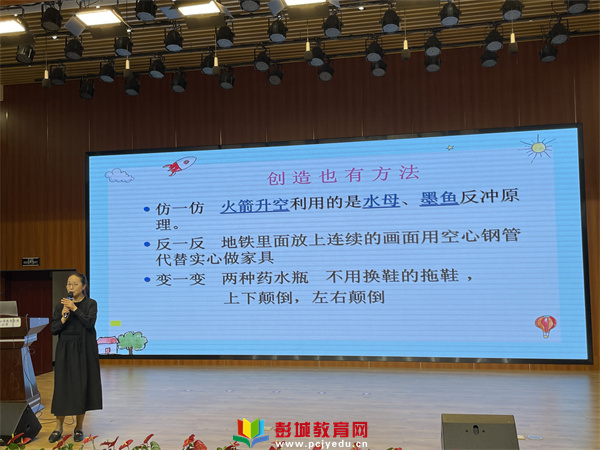 创造也有方法

• 仿一仿 火箭升空利用的是水母、墨鱼反冲原理。

• 反一反 地铁里面放上连续的画面用空心钢管代替实心做家具

• 变一变 两种药水瓶 不用换鞋的拖鞋，上下颠倒，左右颠倒

彭城教育网
www.pcjyedu.cn